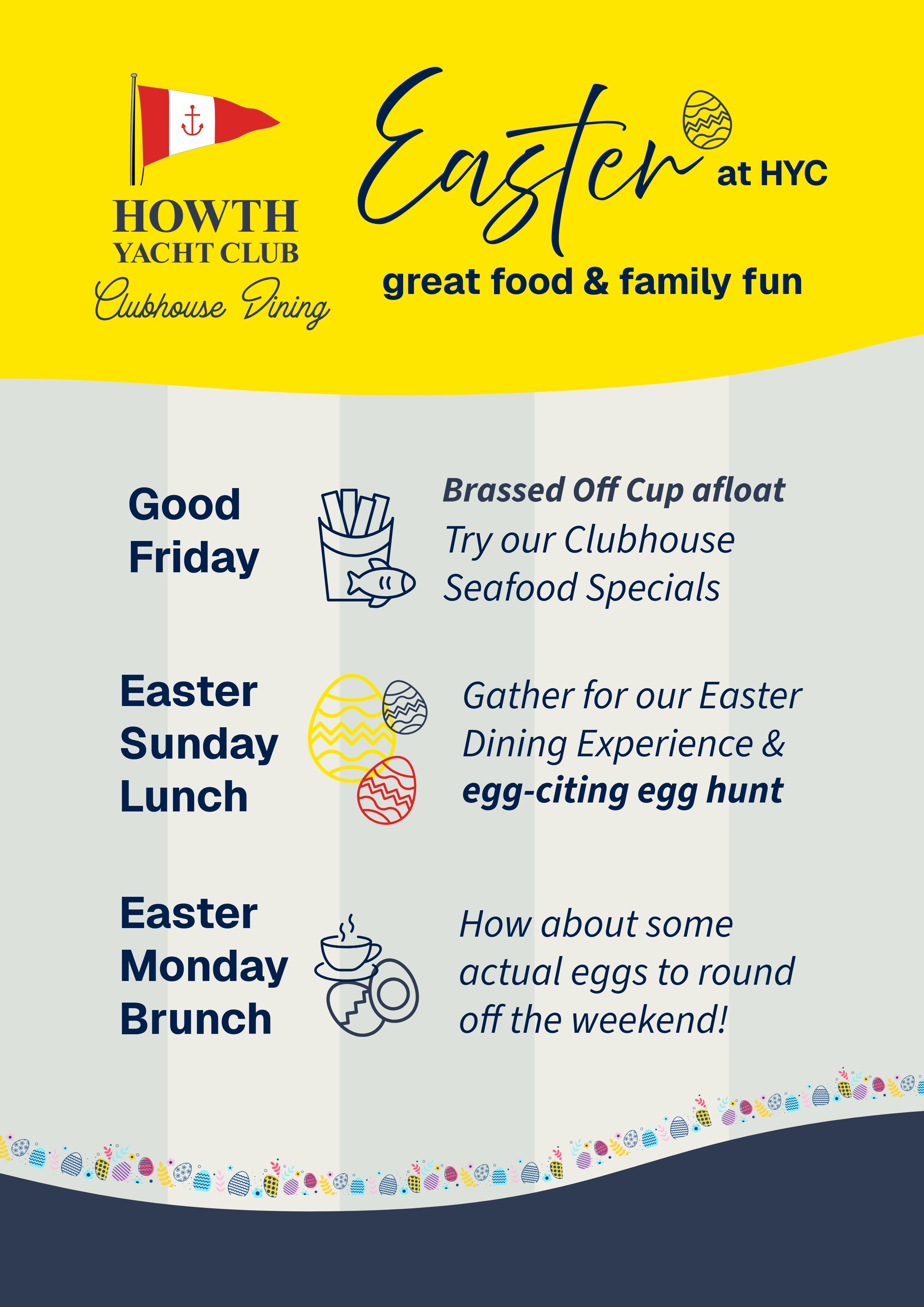 HOWTH
YACHT CLUB
Clubhouse Dining

Easter at HYC

great food & family fun

Good Friday

Brassed Off Cup afloat
Try our Clubhouse Seafood Specials

Easter Sunday Lunch

Gather for our Easter Dining Experience & egg-citing egg hunt

Easter Monday Brunch

How about some actual eggs to round off the weekend!